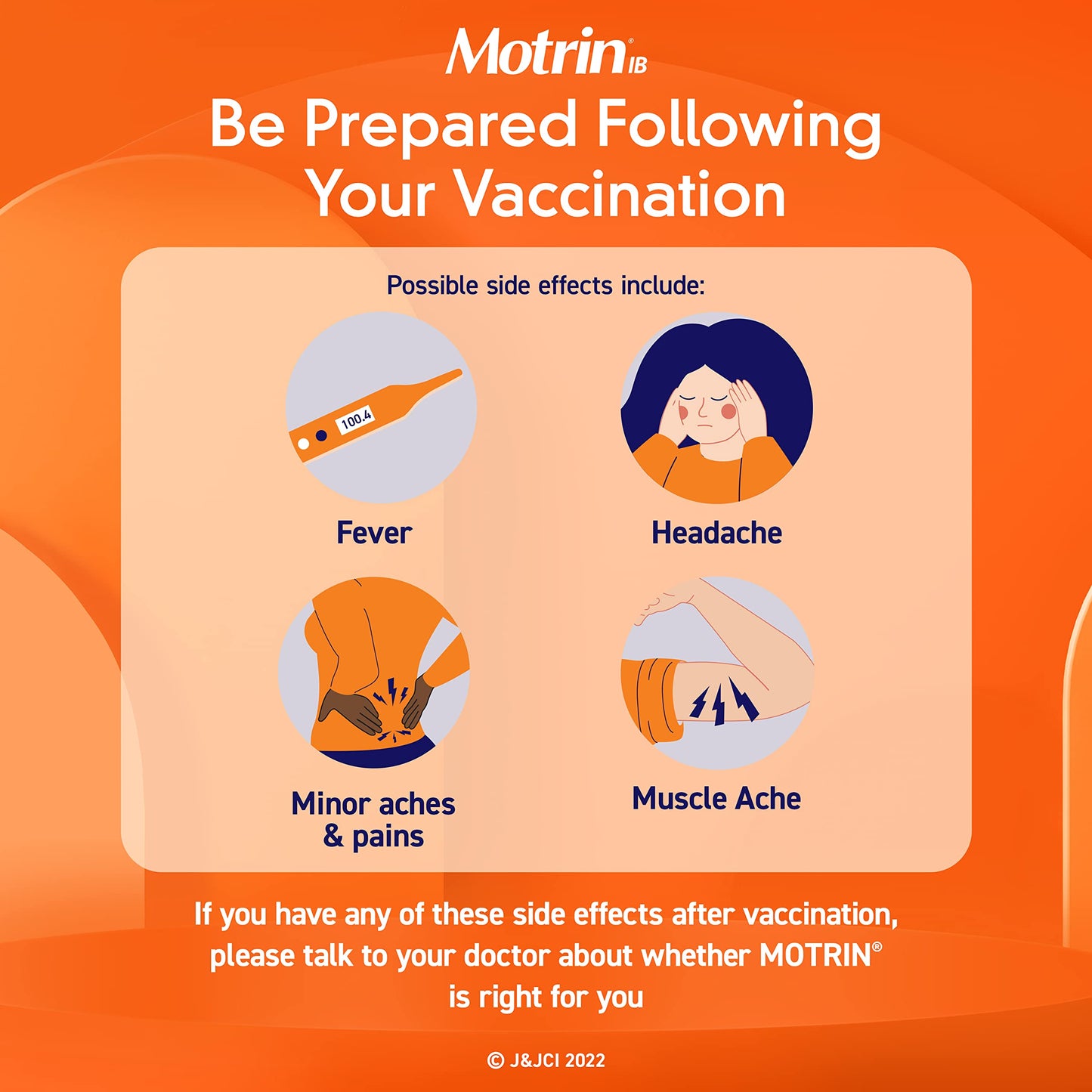 Motrin® IB

Be Prepared Following Your Vaccination

Possible side effects include:

100.4

Fever

Headache

Minor aches & pains

Muscle Ache

If you have any of these side effects after vaccination, please talk to your doctor about whether MOTRIN® is right for you

© J&JCI 2022